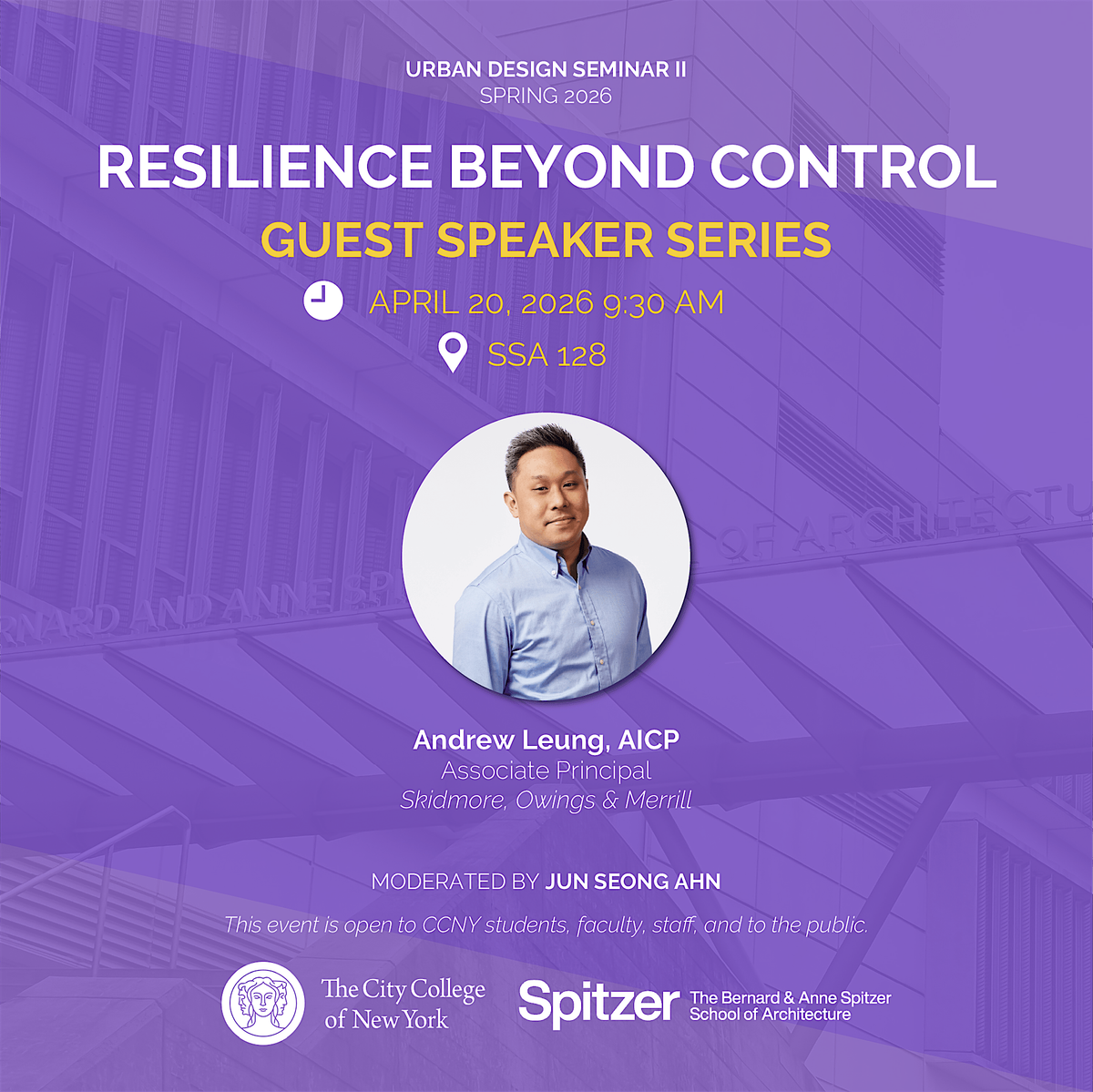 URBAN DESIGN SEMINAR II
SPRING 2026

RESILIENCE BEYOND CONTROL

GUEST SPEAKER SERIES

APRIL 20, 2026 9:30 AM

SSA 128

RNARD AND ANNE SP

OF ARCHITECTU

Andrew Leung, AICP
Associate Principal
Skidmore, Owings & Merrill

MODERATED BY JUN SEONG AHN

This event is open to CCNY students, faculty, staff, and to the public.

The City College of New York

Spitzer The Bernard & Anne Spitzer School of Architecture